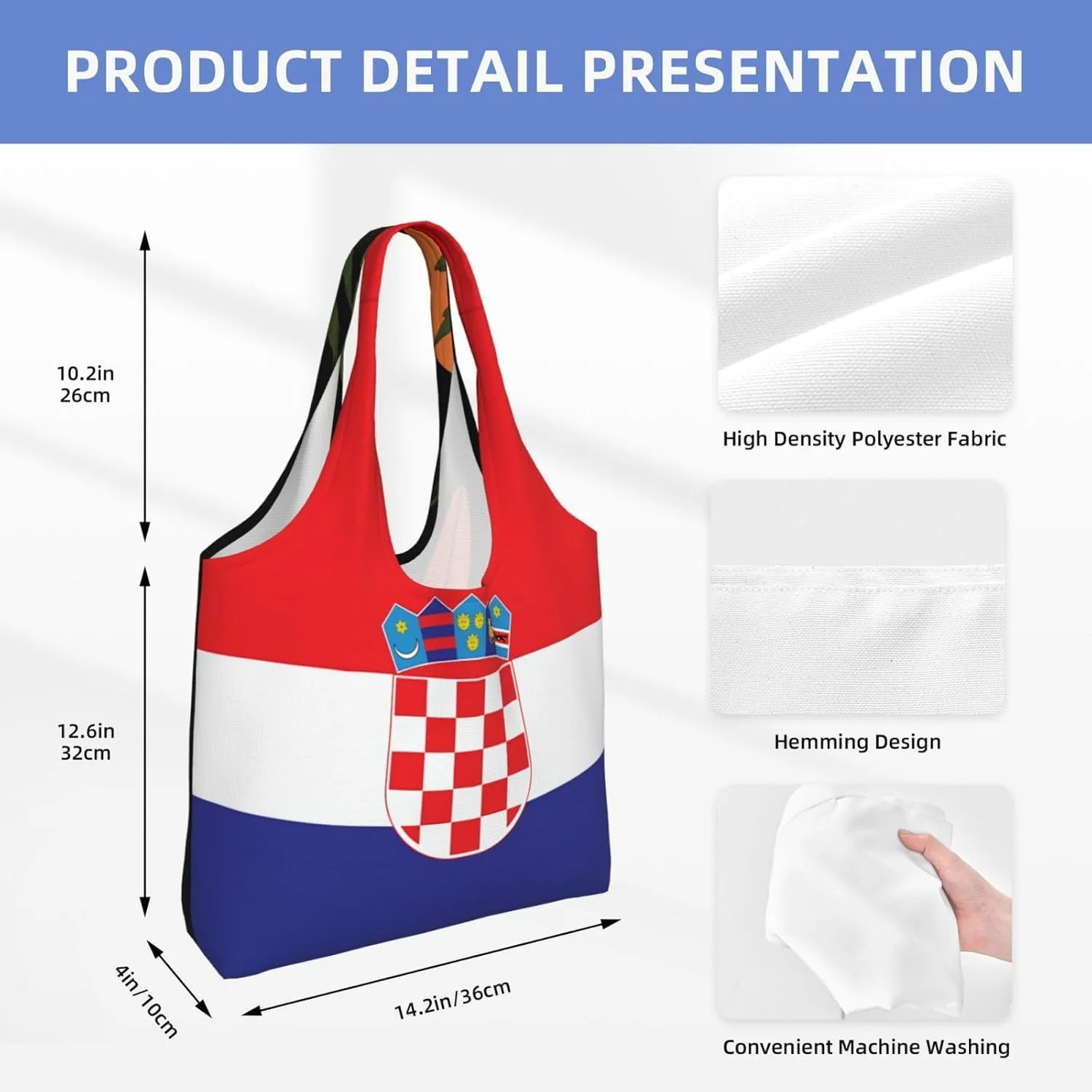 PRODUCT DETAIL PRESENTATION

10.2in
26cm

12.6in
32cm

4in/10cm

14.2in/36cm

High Density Polyester Fabric

Hemming Design

Convenient Machine Washing